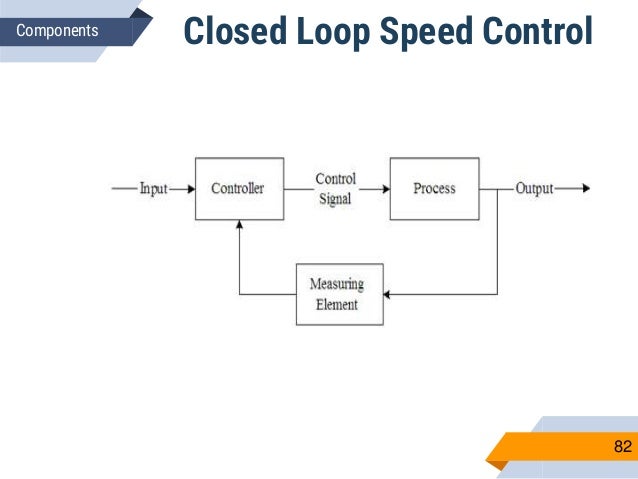 Components

Closed Loop Speed Control

Input

Controller

Control Signal

Process

Output

Measuring Element

82